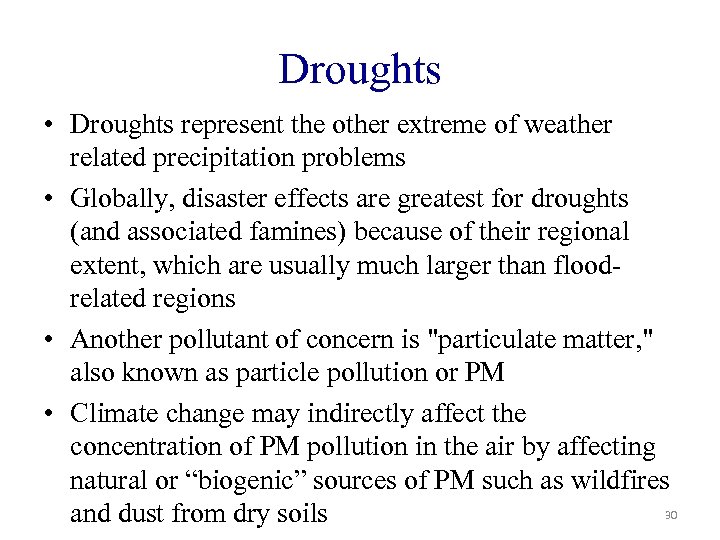 Droughts

• Droughts represent the other extreme of weather related precipitation problems

• Globally, disaster effects are greatest for droughts (and associated famines) because of their regional extent, which are usually much larger than flood-related regions

• Another pollutant of concern is "particulate matter," also known as particle pollution or PM

• Climate change may indirectly affect the concentration of PM pollution in the air by affecting natural or “biogenic” sources of PM such as wildfires and dust from dry soils

30